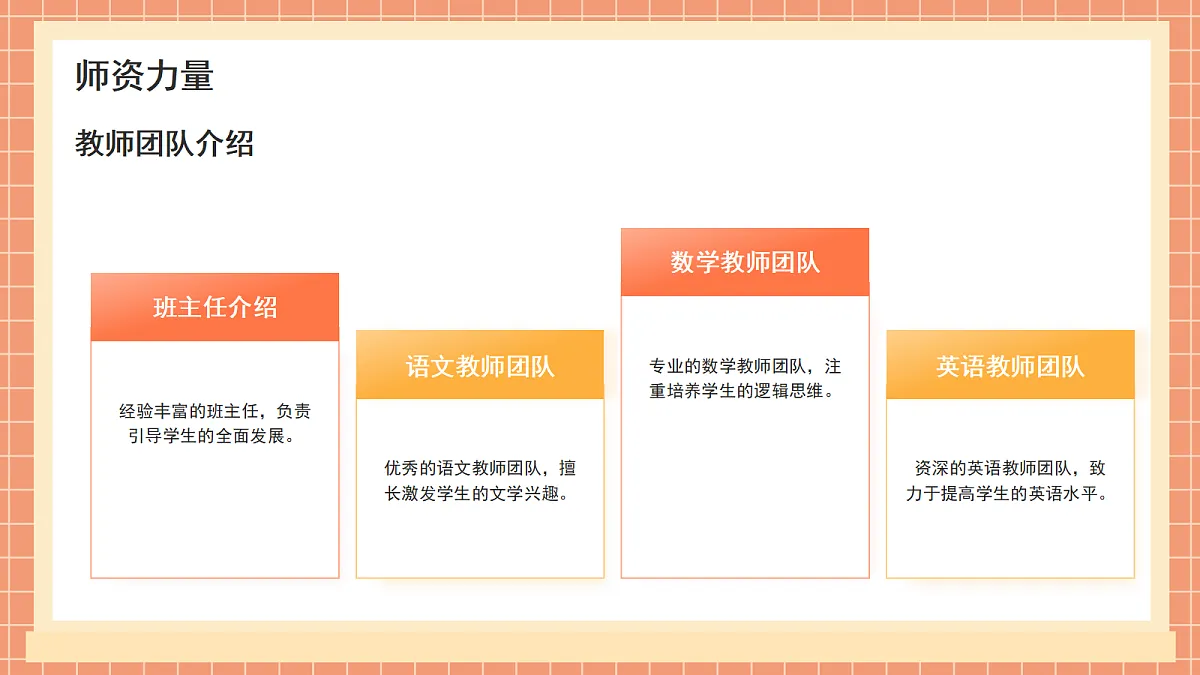 师资力量

教师团队介绍

班主任介绍

经验丰富的班主任，负责引导学生的全面发展。

语文教师团队

优秀的语文教师团队，擅长激发学生的文学兴趣。

数学教师团队

专业的数学教师团队，注重培养学生的逻辑思维。

英语教师团队

资深的英语教师团队，致力于提高学生的英语水平。